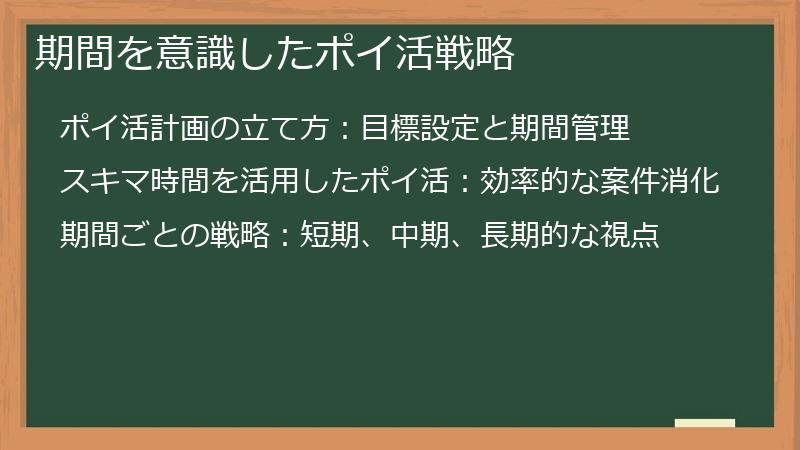 期間を意識したポイ活戦略

ポイ活計画の立て方：目標設定と期間管理

スキマ時間を活用したポイ活：効率的な案件消化

期間ごとの戦略：短期、中期、長期的な視点